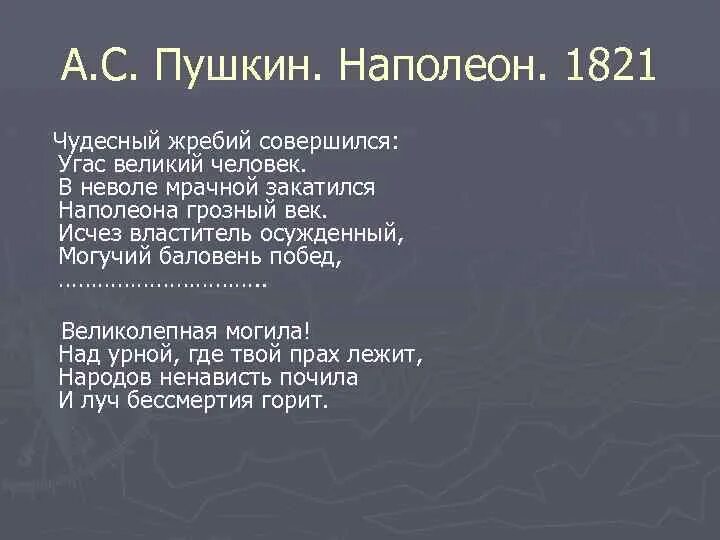 А.С. Пушкин. Наполеон. 1821

Чудесный жребий совершился:
Угас великий человек.
В неволе мрачной закатился
Наполеона грозный век.
Исчез властитель осужденный,
Могучий баловень побед,
…………………………..

Великолепная могила!
Над урной, где твой прах лежит,
Народов ненависть почила
И луч бессмертия горит.